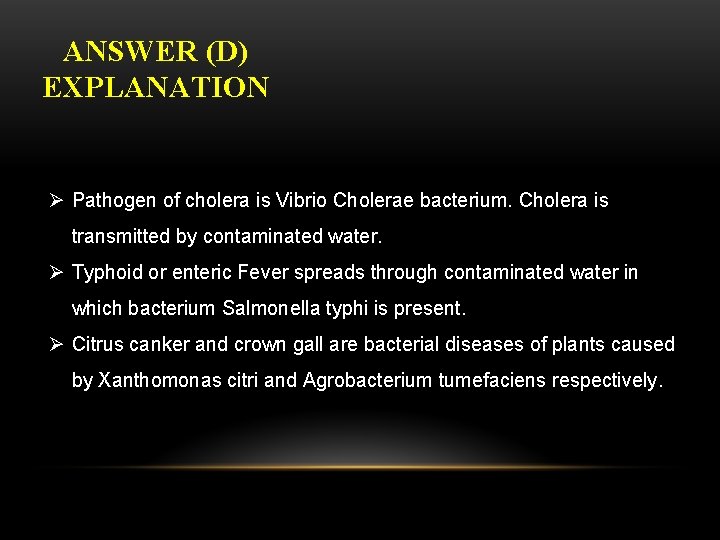 ANSWER (D)
EXPLANATION

➢ Pathogen of cholera is Vibrio Cholerae bacterium. Cholera is transmitted by contaminated water.

➢ Typhoid or enteric Fever spreads through contaminated water in which bacterium Salmonella typhi is present.

➢ Citrus canker and crown gall are bacterial diseases of plants caused by Xanthomonas citri and Agrobacterium tumefaciens respectively.